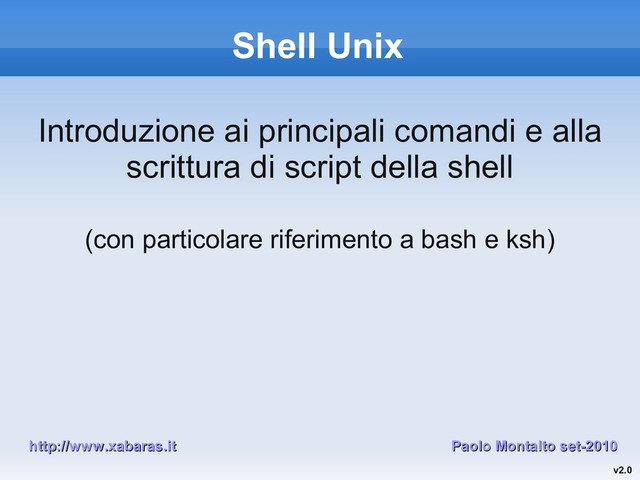 Shell Unix

Introduzione ai principali comandi e alla scrittura di script della shell

(con particolare riferimento a bash e ksh)

http://www.xabaras.it

Paolo Montalto set-2010

v2.0